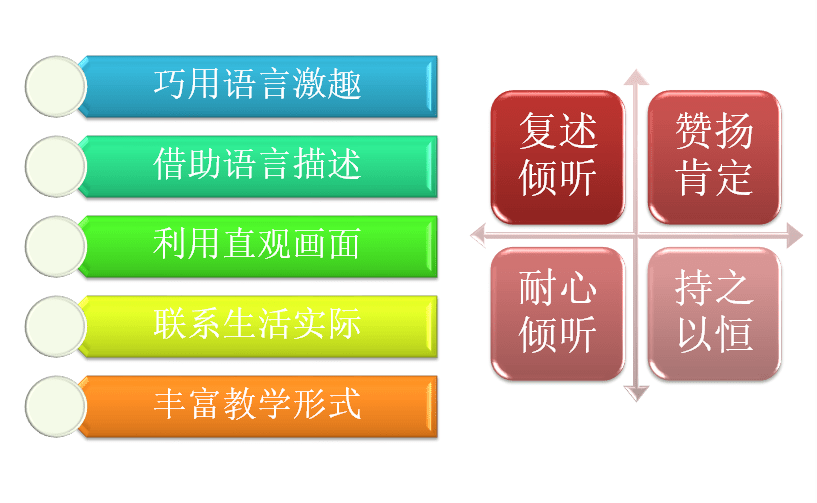 巧用语言激趣

借助语言描述

利用直观画面

联系生活实际

丰富教学形式

复述倾听

赞扬肯定

耐心倾听

持之以恒